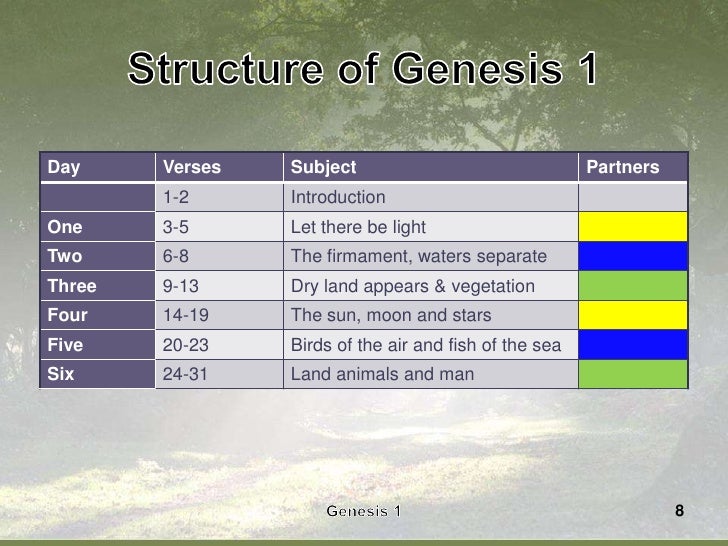 Structure of Genesis 1

| Day | Verses | Subject | Partners |
|---|---|---|---|
| | 1-2 | Introduction | |
| One | 3-5 | Let there be light | |
| Two | 6-8 | The firmament, waters separate | |
| Three | 9-13 | Dry land appears & vegetation | |
| Four | 14-19 | The sun, moon and stars | |
| Five | 20-23 | Birds of the air and fish of the sea | |
| Six | 24-31 | Land animals and man | |

Genesis 1

8